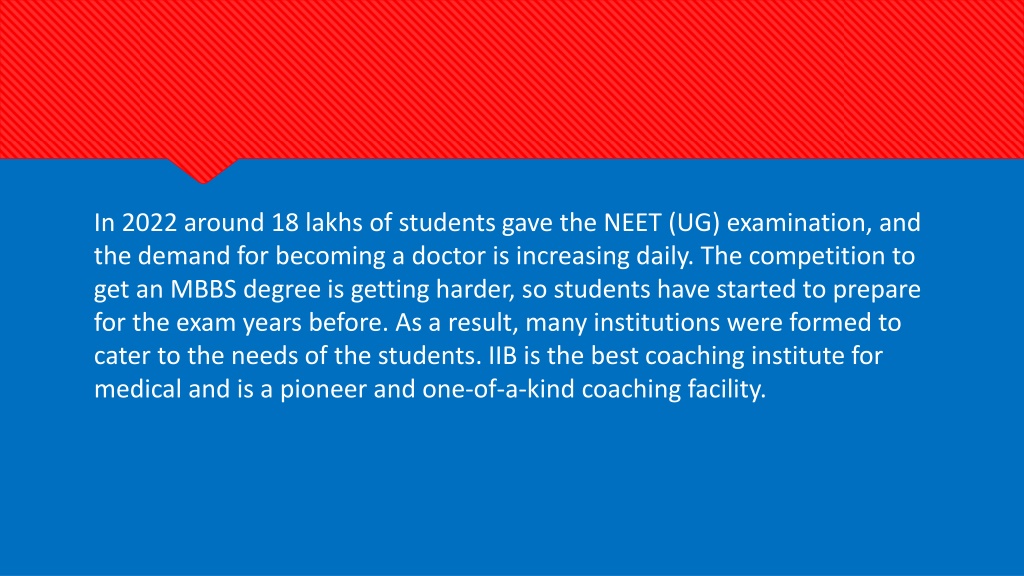 In 2022 around 18 lakhs of students gave the NEET (UG) examination, and the demand for becoming a doctor is increasing daily. The competition to get an MBBS degree is getting harder, so students have started to prepare for the exam years before. As a result, many institutions were formed to cater to the needs of the students. IIB is the best coaching institute for medical and is a pioneer and one-of-a-kind coaching facility.